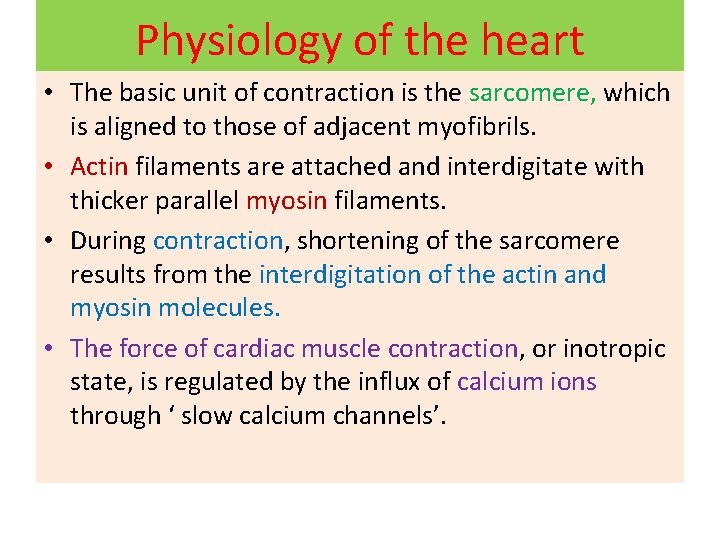 Physiology of the heart

• The basic unit of contraction is the sarcomere, which is aligned to those of adjacent myofibrils.

• Actin filaments are attached and interdigitate with thicker parallel myosin filaments.

• During contraction, shortening of the sarcomere results from the interdigitation of the actin and myosin molecules.

• The force of cardiac muscle contraction, or inotropic state, is regulated by the influx of calcium ions through ‘ slow calcium channels’.